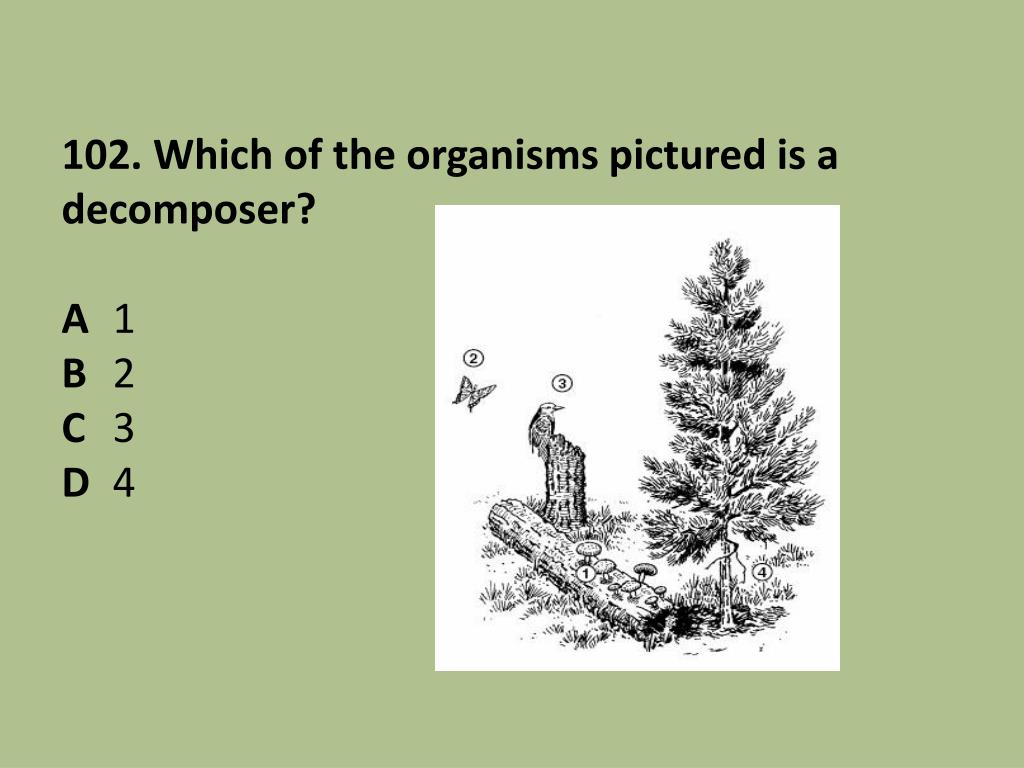 102. Which of the organisms pictured is a decomposer?

A 1
B 2
C 3
D 4

2
3
1
4